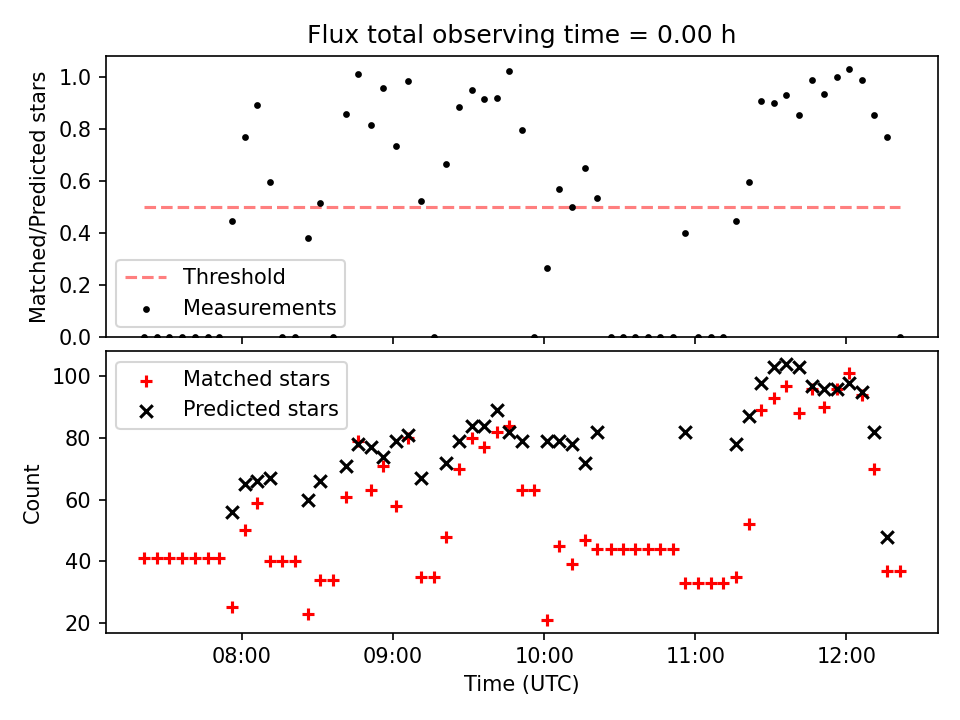 Flux total observing time = 0.00 h

Matched/Predicted stars

1.0
0.8
0.6
0.4
0.2
0.0

Threshold
Measurements

Count

100
80
60
40
20

Matched stars
Predicted stars

08:00
09:00
10:00
11:00
12:00

Time (UTC)